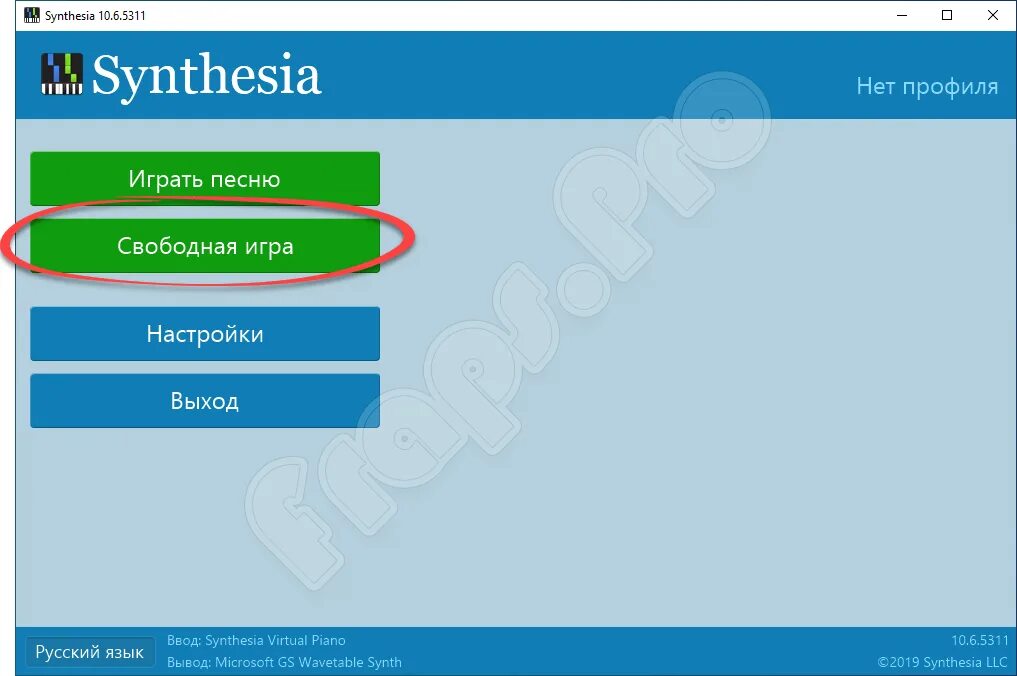 Synthesia 10.6.5311

Synthesia

Нет профиля

Играть песню

Свободная игра

Настройки

Выход

fraps.pro

Русский язык

Ввод: Synthesia Virtual Piano
Вывод: Microsoft GS Wavetable Synth

10.6.5311
©2019 Synthesia LLC